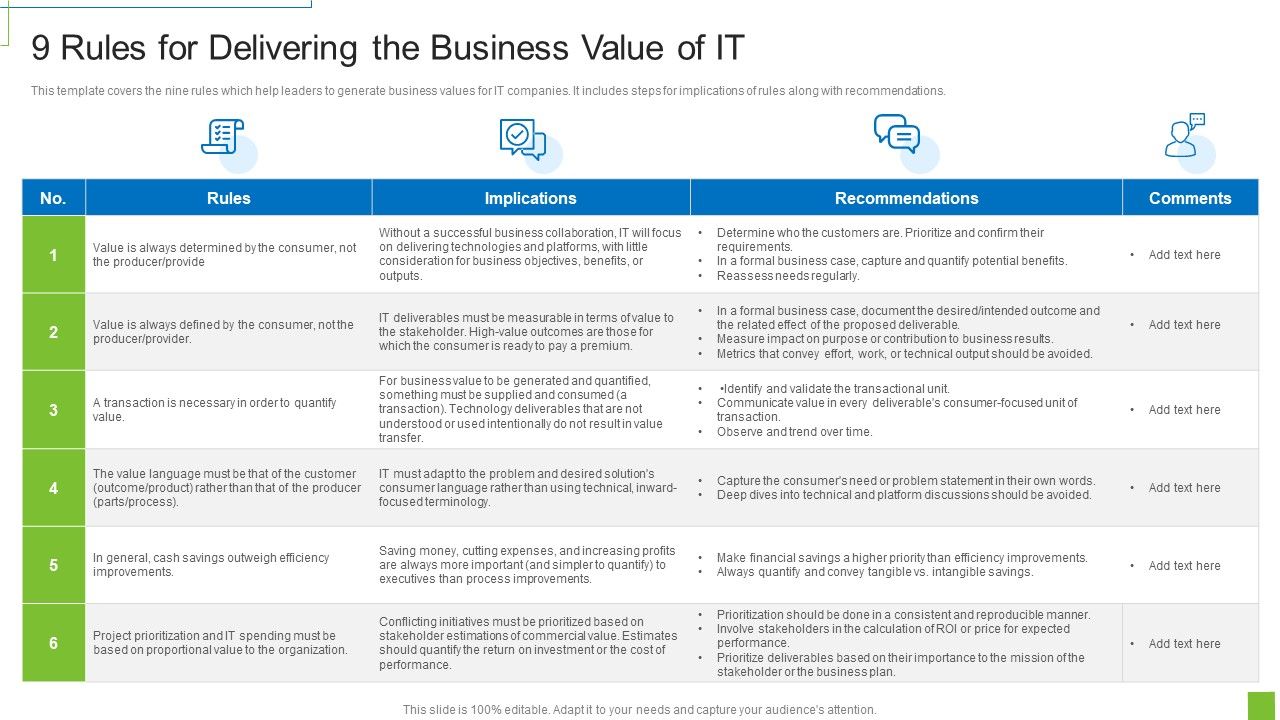 9 Rules for Delivering the Business Value of IT

This template covers the nine rules which help leaders to generate business values for IT companies. It includes steps for implications of rules along with recommendations.

| No. | Rules | Implications | Recommendations | Comments |
|---|---|---|---|---|
| 1 | Value is always determined by the consumer, not the producer/provide | Without a successful business collaboration, IT will focus on delivering technologies and platforms, with little consideration for business objectives, benefits, or outputs. | • Determine who the customers are. Prioritize and confirm their requirements. • In a formal business case, capture and quantify potential benefits. • Reassess needs regularly. | • Add text here |
| 2 | Value is always defined by the consumer, not the producer/provider. | IT deliverables must be measurable in terms of value to the stakeholder. High-value outcomes are those for which the consumer is ready to pay a premium. | • In a formal business case, document the desired/intended outcome and the related effect of the proposed deliverable. • Measure impact on purpose or contribution to business results. • Metrics that convey effort, work, or technical output should be avoided. | • Add text here |
| 3 | A transaction is necessary in order to quantify value. | For business value to be generated and quantified, something must be supplied and consumed (a transaction). Technology deliverables that are not understood or used intentionally do not result in value transfer. | • •Identify and validate the transactional unit. • Communicate value in every deliverable's consumer-focused unit of transaction. • Observe and trend over time. | • Add text here |
| 4 | The value language must be that of the customer (outcome/product) rather than that of the producer (parts/process). | IT must adapt to the problem and desired solution's consumer language rather than using technical, inward-focused terminology. | • Capture the consumer's need or problem statement in their own words. • Deep dives into technical and platform discussions should be avoided. | • Add text here |
| 5 | In general, cash savings outweigh efficiency improvements. | Saving money, cutting expenses, and increasing profits are always more important (and simpler to quantify) to executives than process improvements. | • Make financial savings a higher priority than efficiency improvements. • Always quantify and convey tangible vs. intangible savings. | • Add text here |
| 6 | Project prioritization and IT spending must be based on proportional value to the organization. | Conflicting initiatives must be prioritized based on stakeholder estimations of commercial value. Estimates should quantify the return on investment or the cost of performance. | • Prioritization should be done in a consistent and reproducible manner. • Involve stakeholders in the calculation of ROI or price for expected performance. • Prioritize deliverables based on their importance to the mission of the stakeholder or the business plan. | • Add text here |

This slide is 100% editable. Adapt it to your needs and capture your audience's attention.